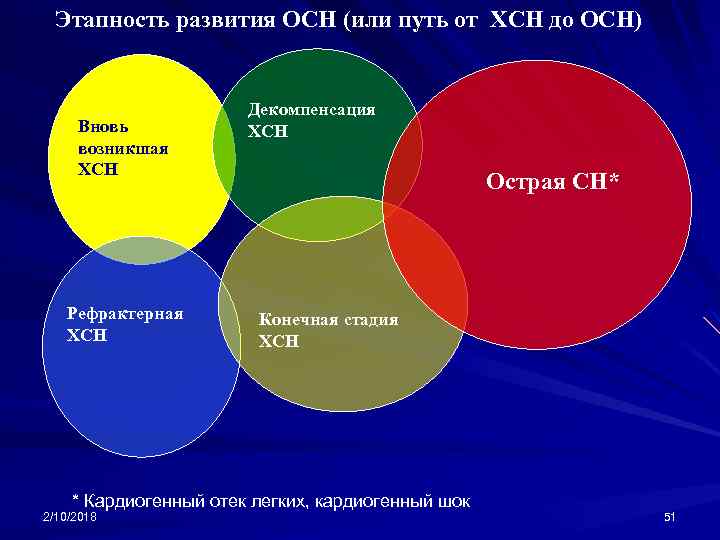 Этапность развития ОСН (или путь от ХСН до ОСН)

Вновь возникшая ХСН

Декомпенсация ХСН

Острая СН*

Рефрактерная ХСН

Конечная стадия ХСН

* Кардиогенный отек легких, кардиогенный шок

2/10/2018

51